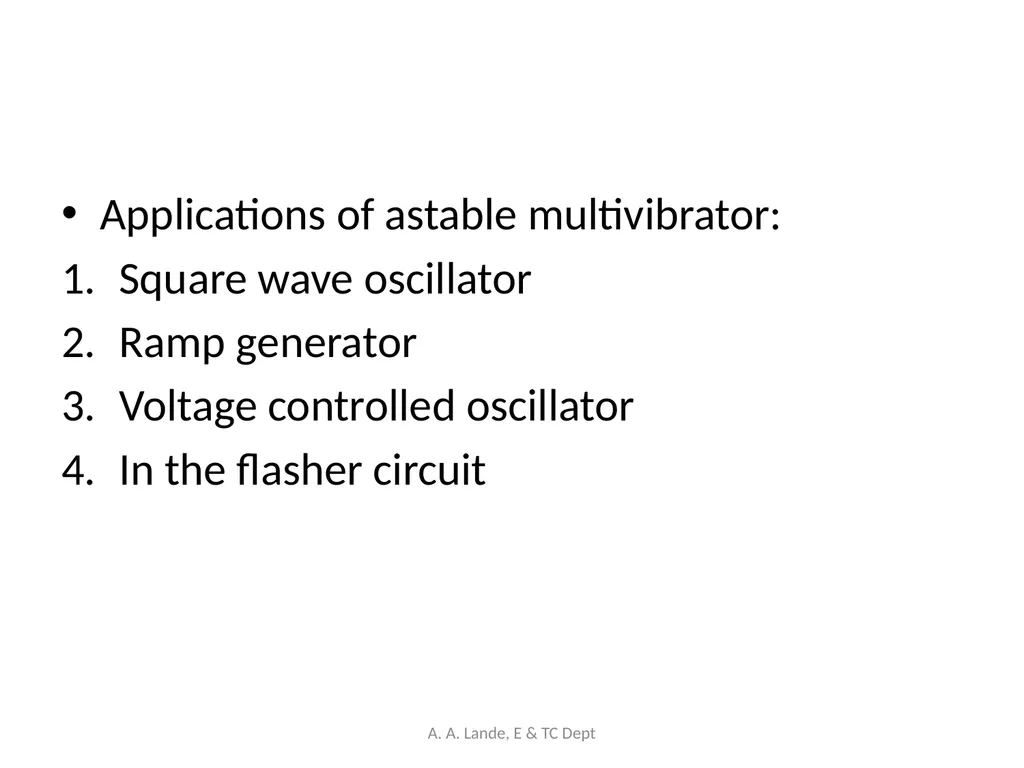 • Applications of astable multivibrator:
1. Square wave oscillator
2. Ramp generator
3. Voltage controlled oscillator
4. In the flasher circuit

A. A. Lande, E & TC Dept